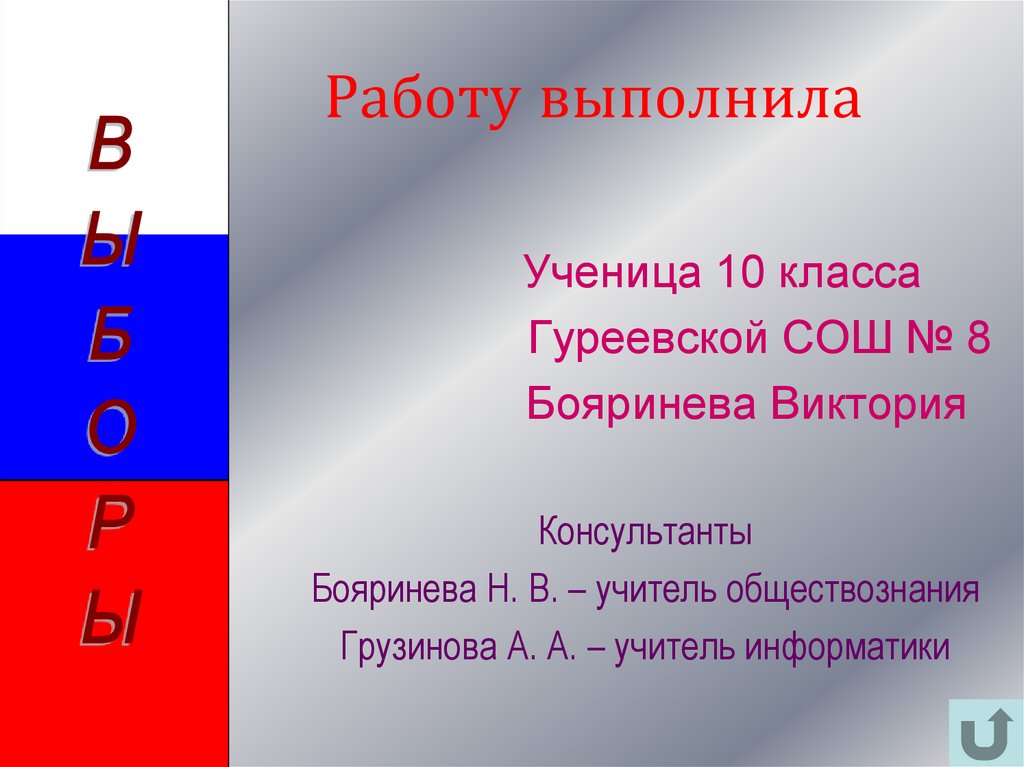 В
Ы
Б
О
Р
Ы

Работу выполнила

Ученица 10 класса
Гуреевской СОШ № 8
Бояринева Виктория

Консультанты
Бояринева Н. В. – учитель обществознания
Грузинова А. А. – учитель информатики